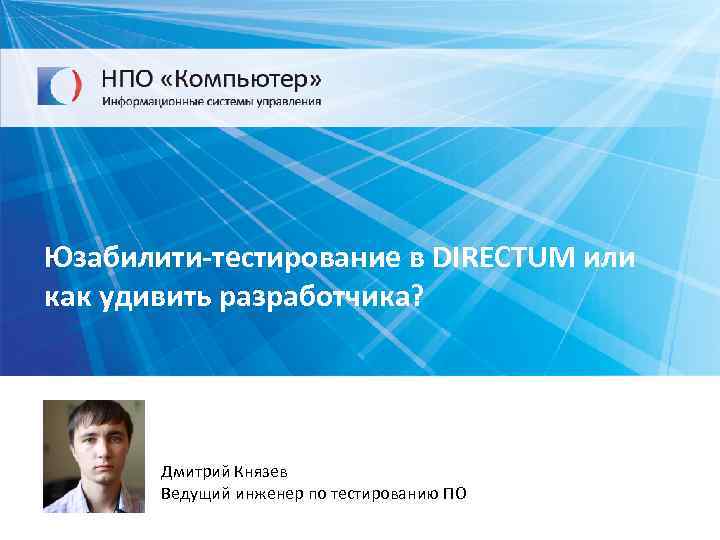 НПО «Компьютер»
Информационные системы управления

Юзабилити-тестирование в DIRECTUM или как удивить разработчика?

Дмитрий Князев
Ведущий инженер по тестированию ПО